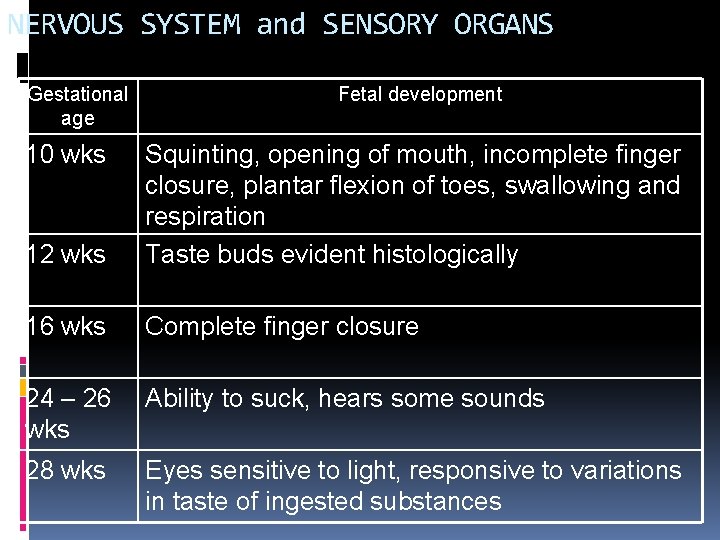 NERVOUS SYSTEM and SENSORY ORGANS

| Gestational age | Fetal development |
|---|---|
| 10 wks | Squinting, opening of mouth, incomplete finger closure, plantar flexion of toes, swallowing and respiration |
| 12 wks | Taste buds evident histologically |
| 16 wks | Complete finger closure |
| 24 – 26 wks | Ability to suck, hears some sounds |
| 28 wks | Eyes sensitive to light, responsive to variations in taste of ingested substances |